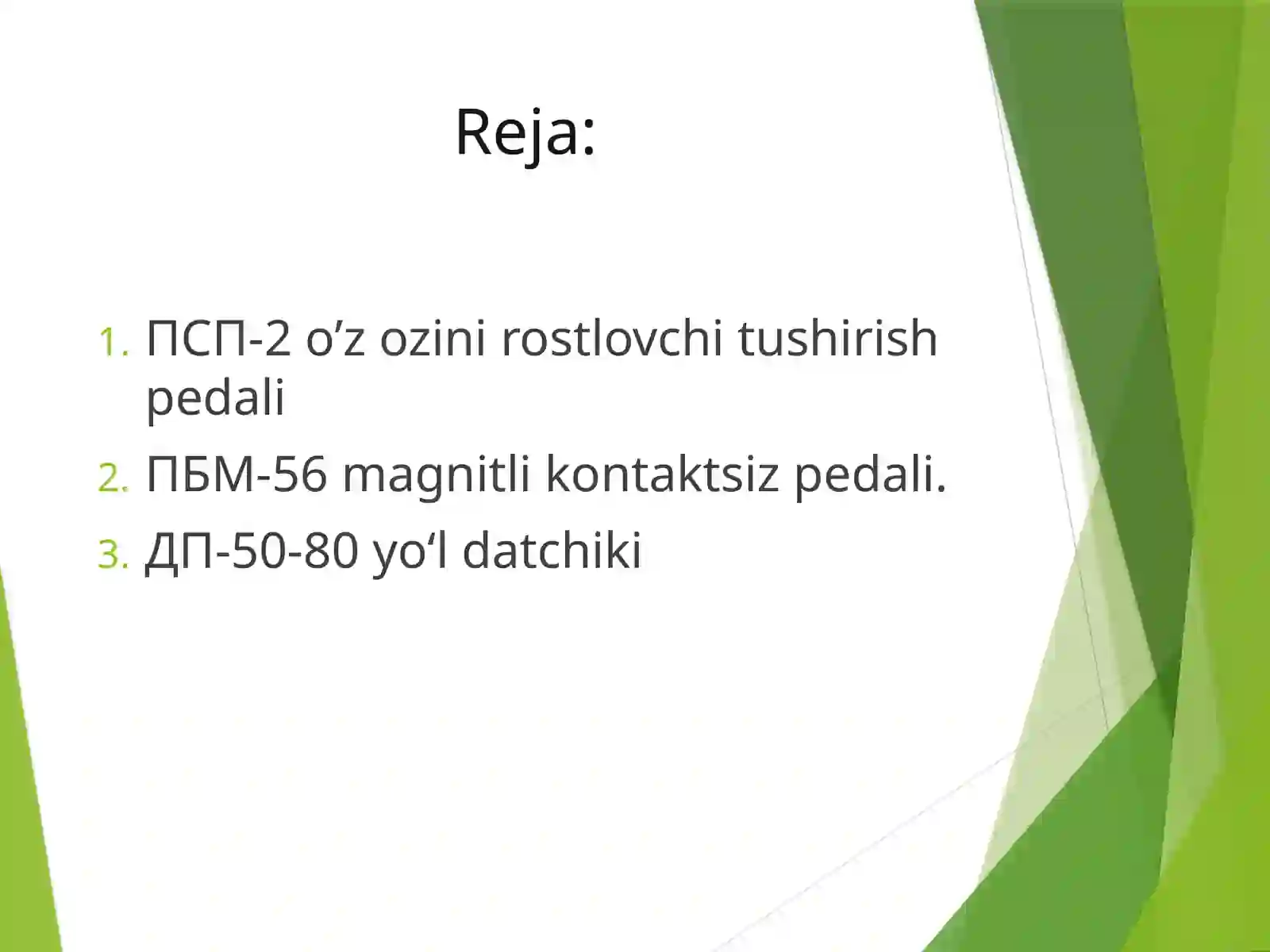 Reja:

1. ПСП-2 o’z ozini rostlovchi tushirish pedali
2. ПБМ-56 magnitli kontaktsiz pedali.
3. ДП-50-80 yo‘l datchiki